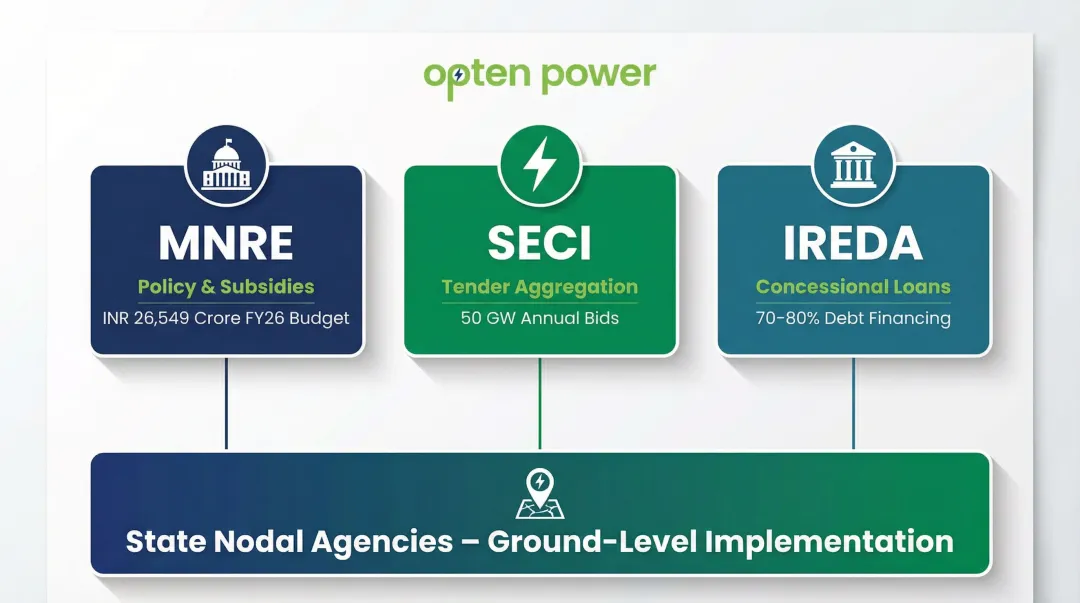 opten power

MNRE
Policy & Subsidies
INR 26,549 Crore FY26 Budget

SECI
Tender Aggregation
50 GW Annual Bids

IREDA
Concessional Loans
70-80% Debt Financing

State Nodal Agencies – Ground-Level Implementation